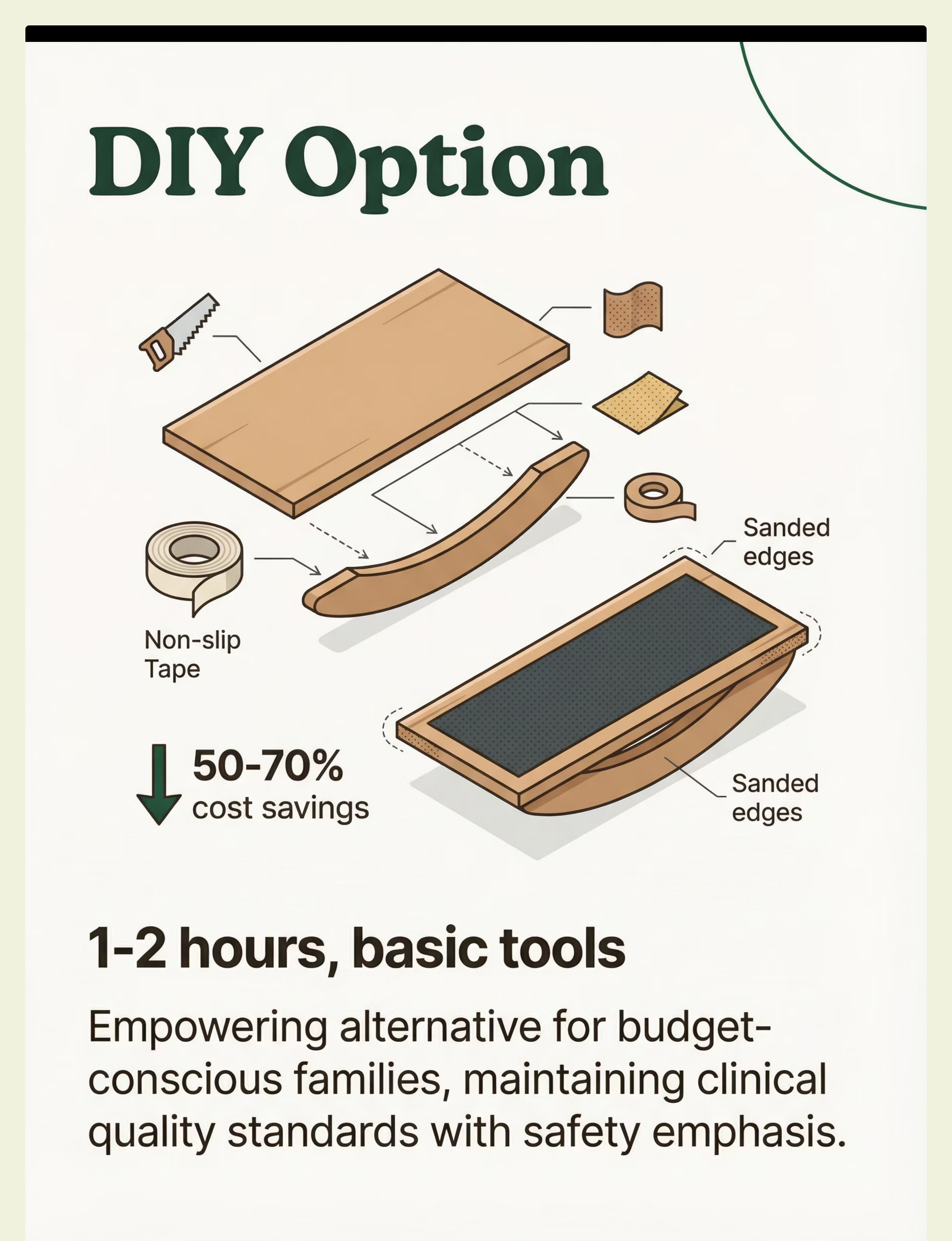 DIY Option

Sanded edges

Non-slip Tape

50-70% cost savings

Sanded edges

1-2 hours, basic tools

Empowering alternative for budget-conscious families, maintaining clinical quality standards with safety emphasis.